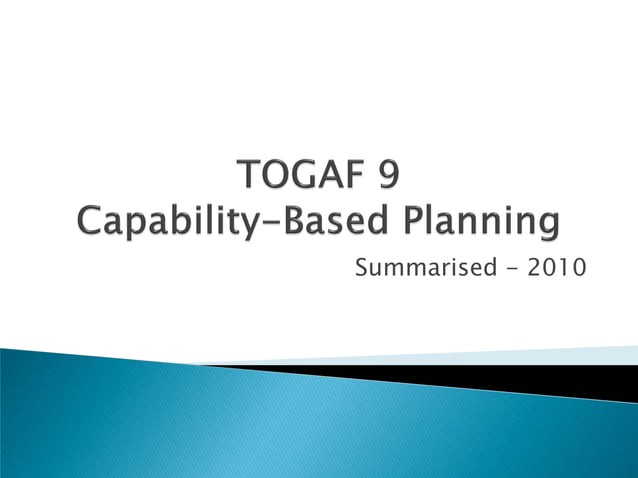 TOGAF 9
Capability-Based Planning

Summarised - 2010